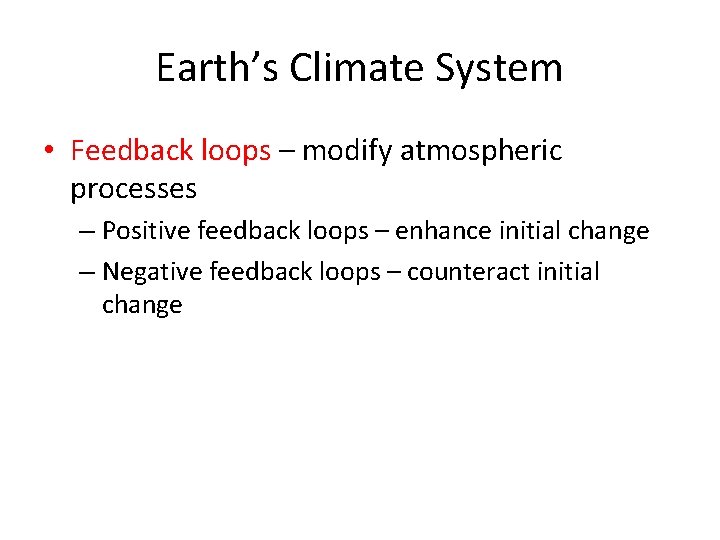 Earth’s Climate System

• Feedback loops – modify atmospheric processes
– Positive feedback loops – enhance initial change
– Negative feedback loops – counteract initial change